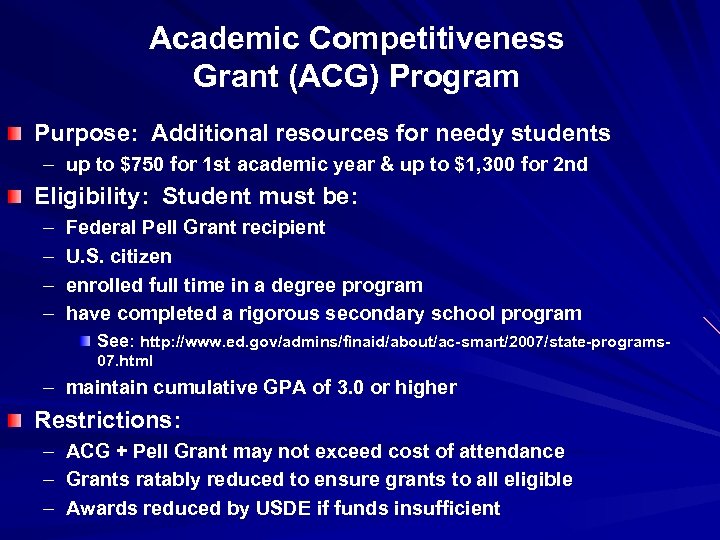 Academic Competitiveness Grant (ACG) Program

Purpose: Additional resources for needy students
– up to \$750 for 1st academic year & up to \$1,300 for 2nd

Eligibility: Student must be:
– Federal Pell Grant recipient
– U.S. citizen
– enrolled full time in a degree program
– have completed a rigorous secondary school program
See: http://www.ed.gov/admins/finaid/about/ac-smart/2007/state-programs-07.html
– maintain cumulative GPA of 3.0 or higher

Restrictions:
– ACG + Pell Grant may not exceed cost of attendance
– Grants ratably reduced to ensure grants to all eligible
– Awards reduced by USDE if funds insufficient